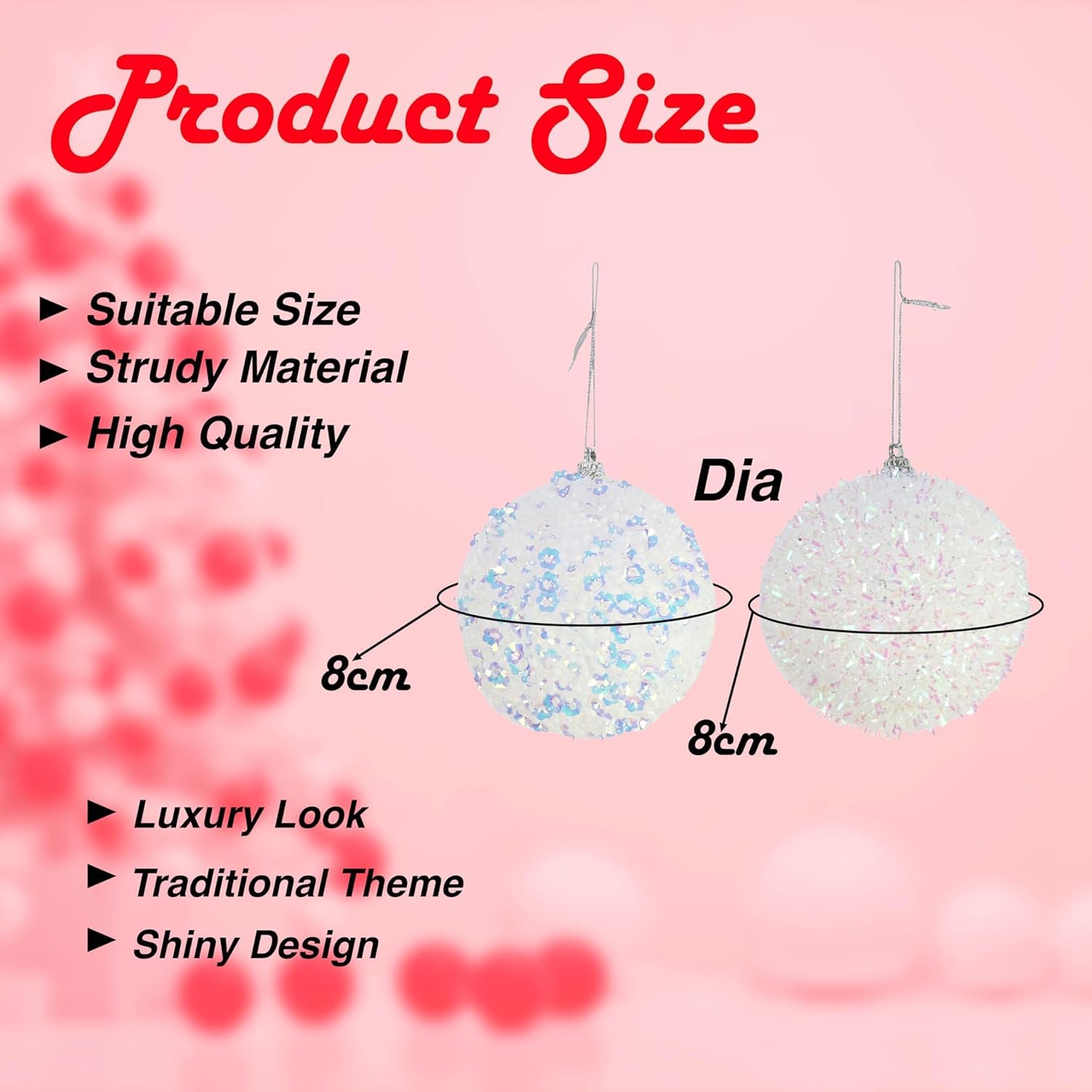 Product Size

► Suitable Size
► Strudy Material
► High Quality

Dia

8cm

8cm

► Luxury Look
► Traditional Theme
► Shiny Design